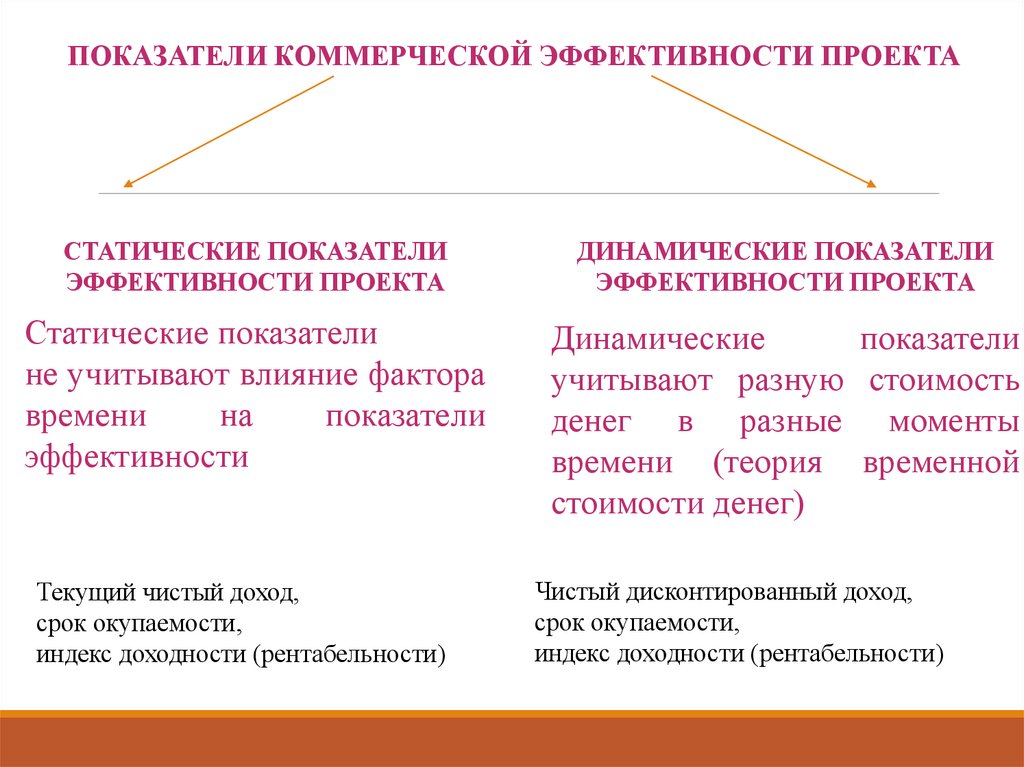 ПОКАЗАТЕЛИ КОММЕРЧЕСКОЙ ЭФФЕКТИВНОСТИ ПРОЕКТА

СТАТИЧЕСКИЕ ПОКАЗАТЕЛИ ЭФФЕКТИВНОСТИ ПРОЕКТА

Статические показатели не учитывают влияние фактора времени на показатели эффективности

Текущий чистый доход,
срок окупаемости,
индекс доходности (рентабельности)

ДИНАМИЧЕСКИЕ ПОКАЗАТЕЛИ ЭФФЕКТИВНОСТИ ПРОЕКТА

Динамические показатели учитывают разную стоимость денег в разные моменты времени (теория временной стоимости денег)

Чистый дисконтированный доход,
срок окупаемости,
индекс доходности (рентабельности)